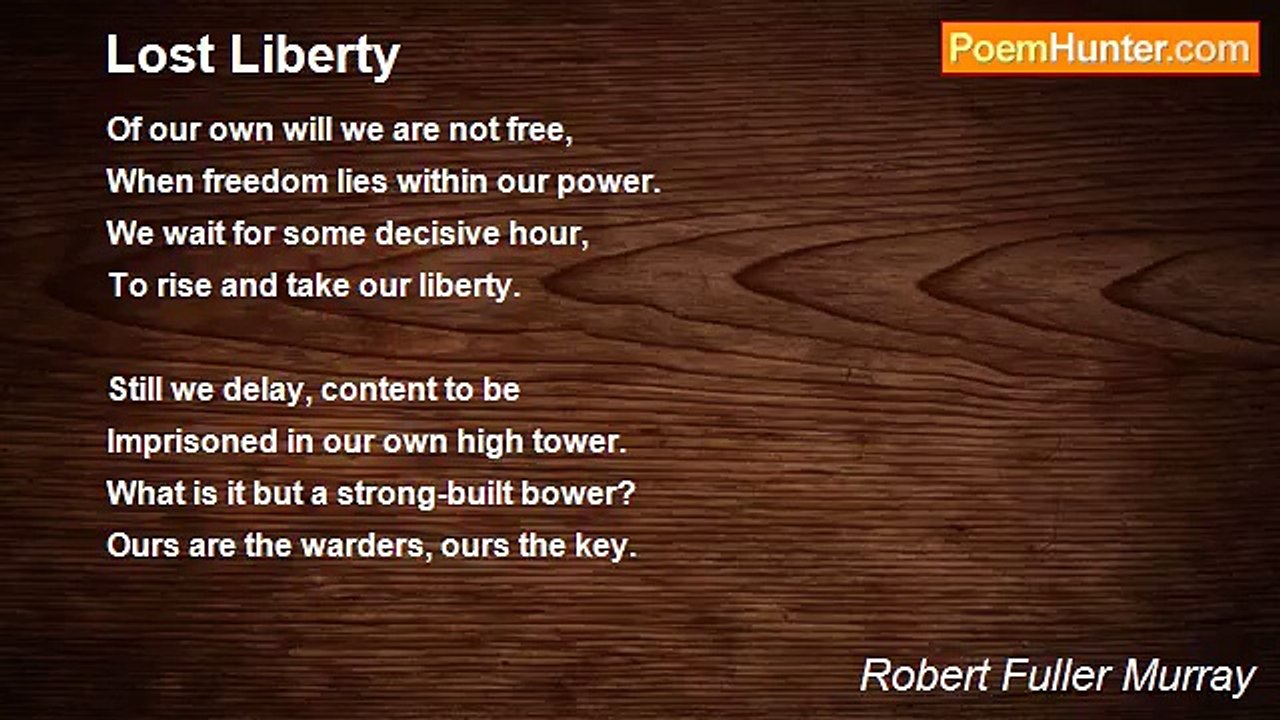 Lost Liberty

PoemHunter.com

Of our own will we are not free,
When freedom lies within our power.
We wait for some decisive hour,
To rise and take our liberty.

Still we delay, content to be
Imprisoned in our own high tower.
What is it but a strong-built bower?
Ours are the warders, ours the key.

Robert Fuller Murray